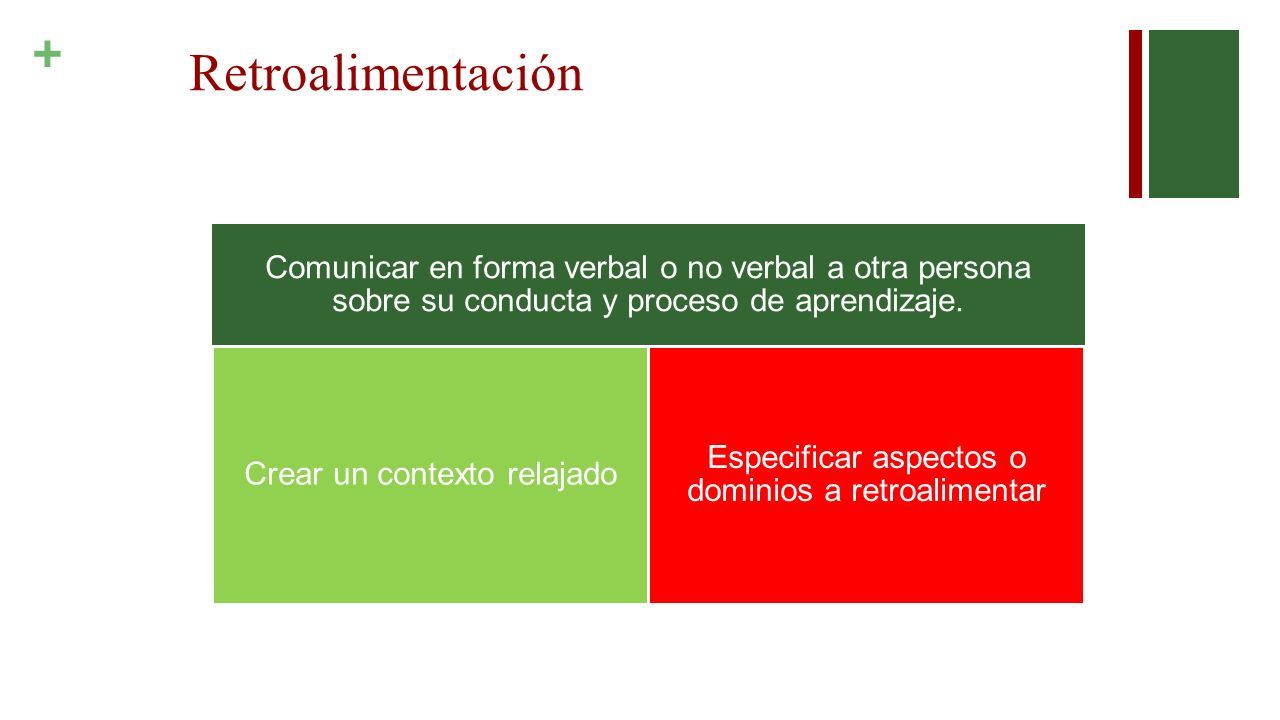 +

Retroalimentación

Comunicar en forma verbal o no verbal a otra persona sobre su conducta y proceso de aprendizaje.

Crear un contexto relajado

Especificar aspectos o dominios a retroalimentar